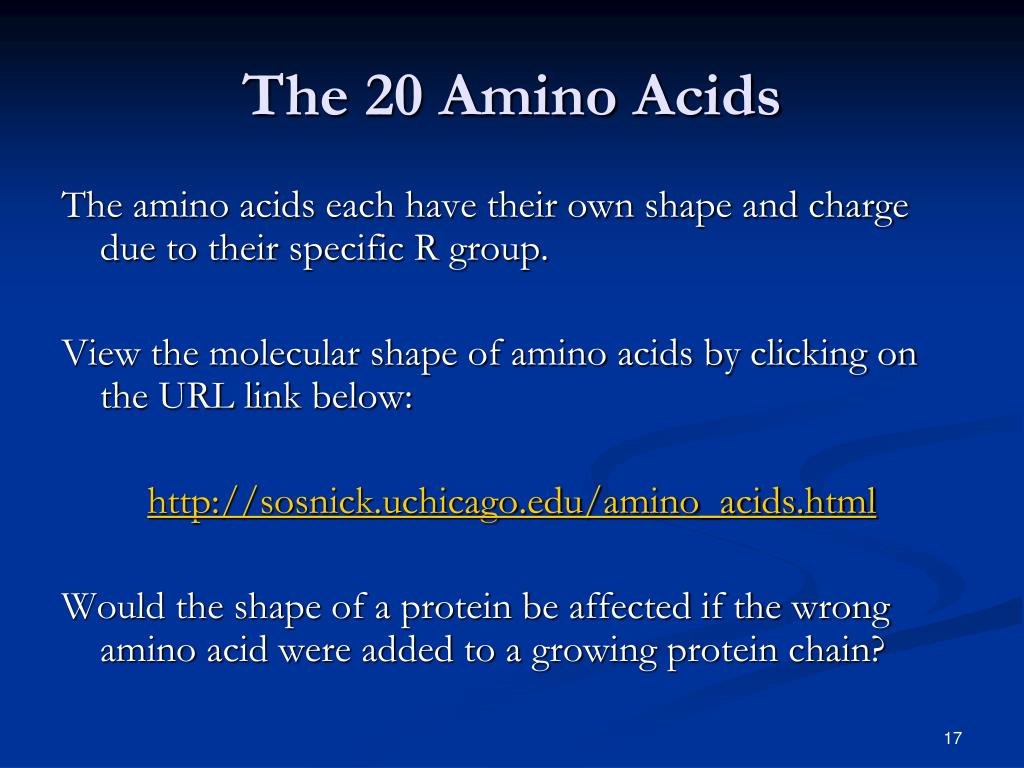 The 20 Amino Acids

The amino acids each have their own shape and charge due to their specific R group.

View the molecular shape of amino acids by clicking on the URL link below:

http://sosnick.uchicago.edu/amino_acids.html

Would the shape of a protein be affected if the wrong amino acid were added to a growing protein chain?

17